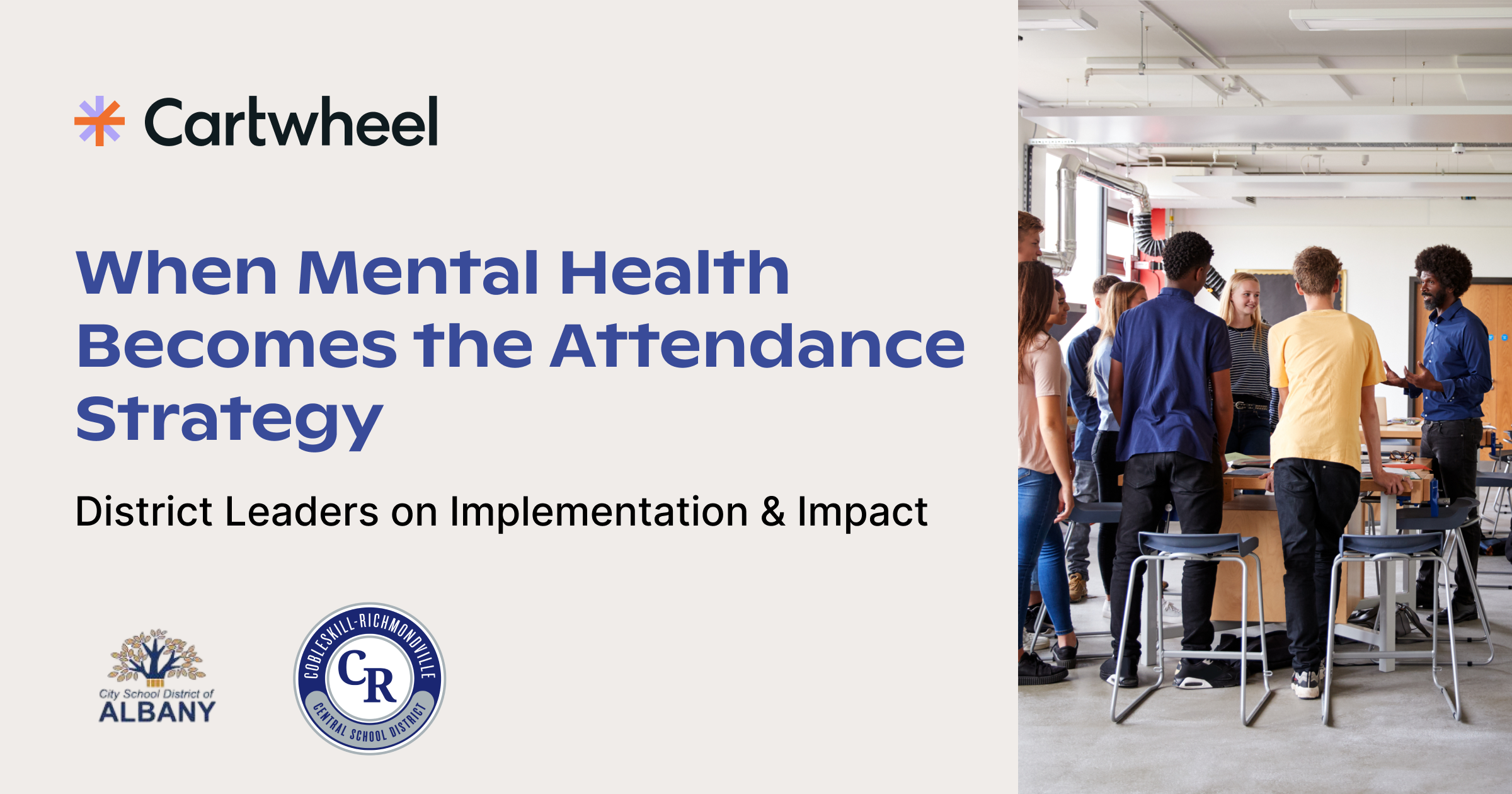 Cartwheel

When Mental Health Becomes the Attendance Strategy

District Leaders on Implementation & Impact

City School District of ALBANY

COBLESKILL-RICHMONDVILLE CR CENTRAL SCHOOL DISTRICT